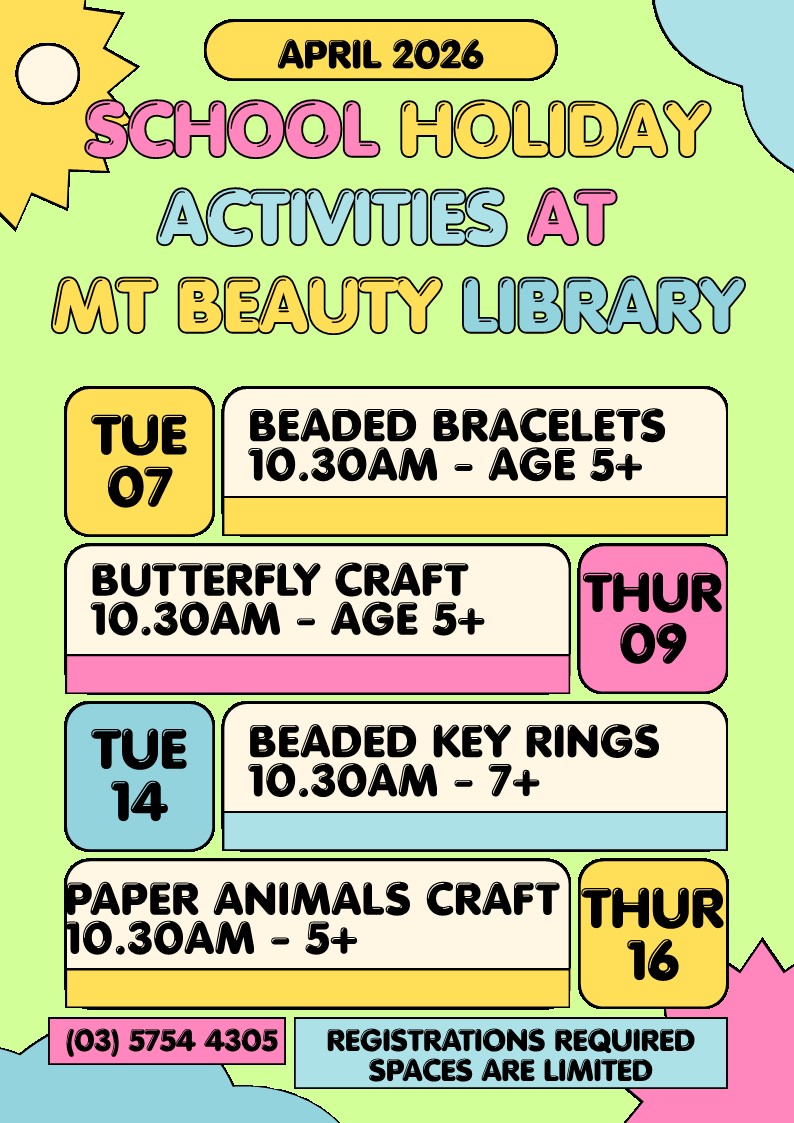 APRIL 2026

SCHOOL HOLIDAY ACTIVITIES AT MT BEAUTY LIBRARY

TUE 07

BEADED BRACELETS
10.30AM - AGE 5+

BUTTERFLY CRAFT
10.30AM - AGE 5+

THUR 09

TUE 14

BEADED KEY RINGS
10.30AM - 7+

PAPER ANIMALS CRAFT
10.30AM - 5+

THUR 16

(03) 5754 4305

REGISTRATIONS REQUIRED
SPACES ARE LIMITED